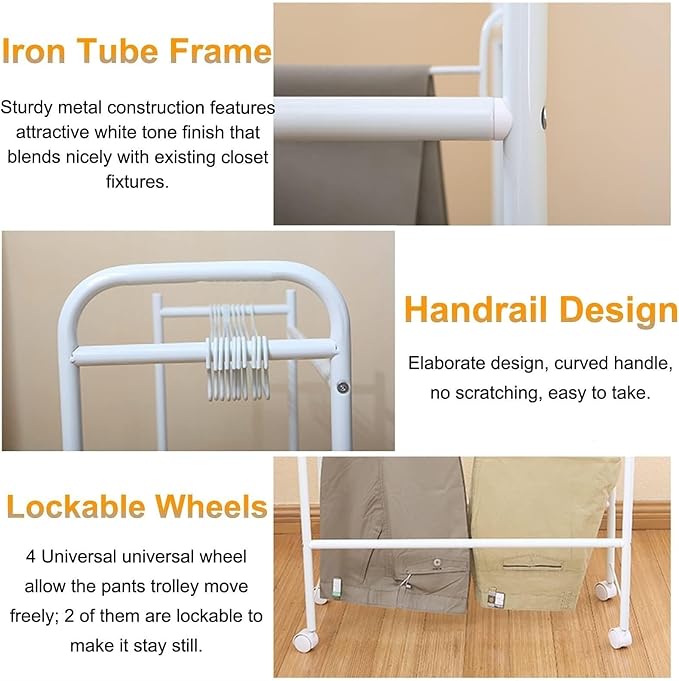 Iron Tube Frame

Sturdy metal construction features attractive white tone finish that blends nicely with existing closet fixtures.

Handrail Design

Elaborate design, curved handle, no scratching, easy to take.

Lockable Wheels

4 Universal universal wheel allow the pants trolley move freely; 2 of them are lockable to make it stay still.